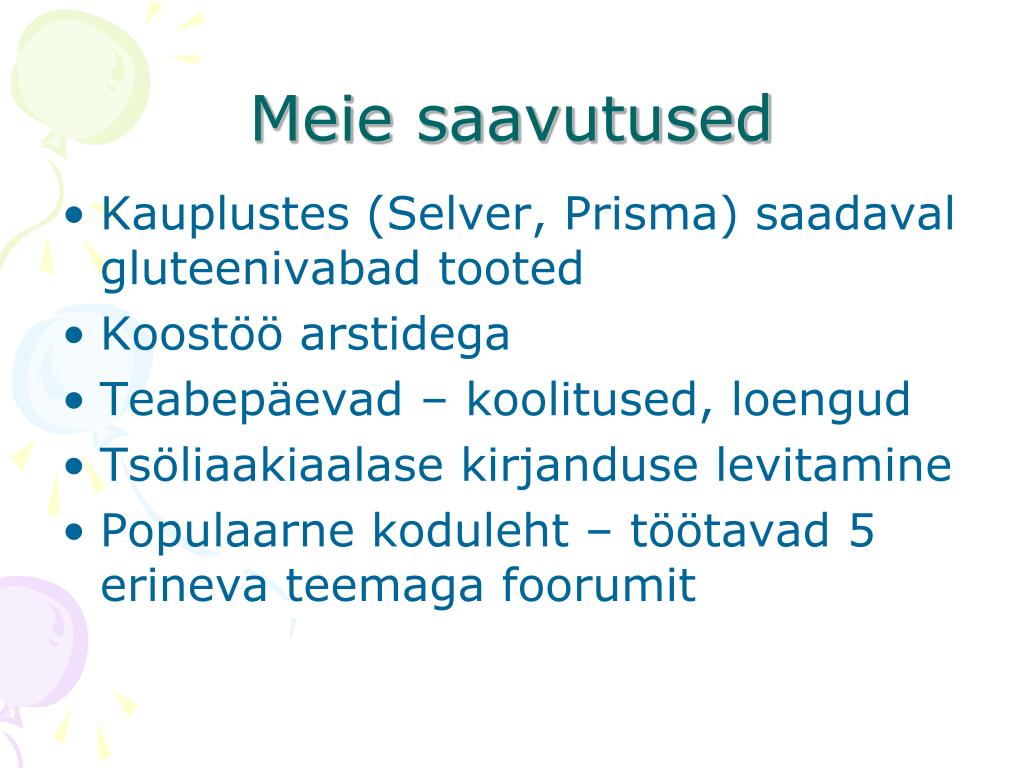 Meie saavutused

• Kauplustes (Selver, Prisma) saadaval gluteenivabad tooted
• Koostöö arstidega
• Teabepäevad – koolitused, loengud
• Tsöliaakiaalase kirjanduse levitamine
• Populaarne koduleht – töötavad 5 erineva teemaga foorumit